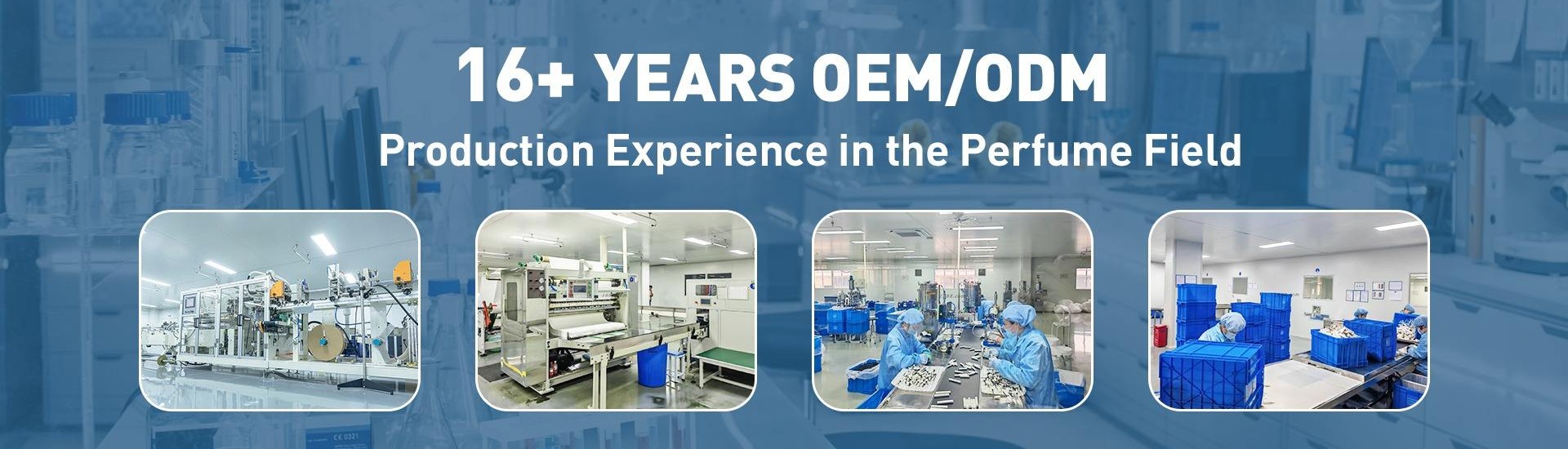 16+ YEARS OEM/ODM

Production Experience in the Perfume Field